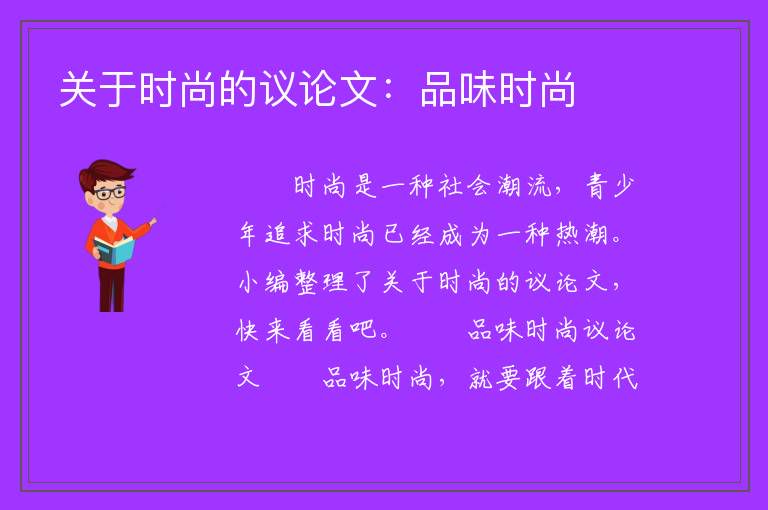 关于时尚的议论文：品味时尚

时尚是一种社会潮流，青少年追求时尚已经成为一种热潮。小编整理了关于时尚的议论文，快来看看吧。 品味时尚议论文 品味时尚，就要跟着时代